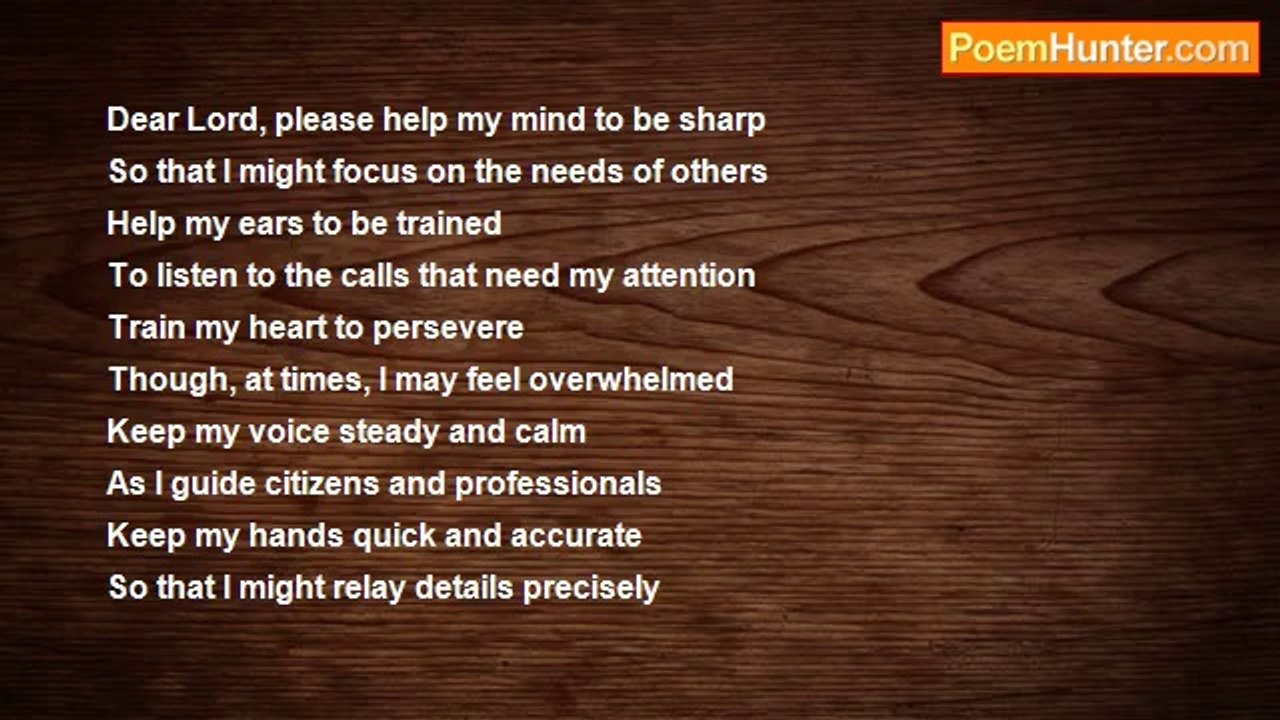 PoemHunter.com

Dear Lord, please help my mind to be sharp
So that I might focus on the needs of others
Help my ears to be trained
To listen to the calls that need my attention
Train my heart to persevere
Though, at times, I may feel overwhelmed
Keep my voice steady and calm
As I guide citizens and professionals
Keep my hands quick and accurate
So that I might relay details precisely